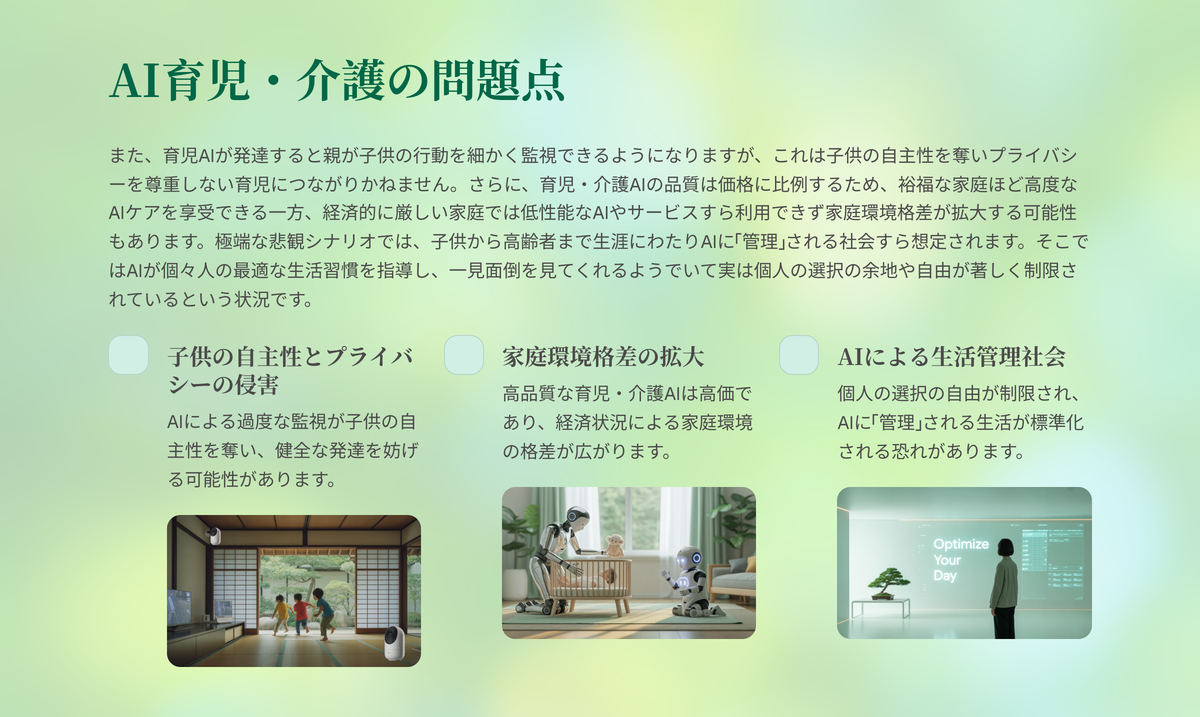 AI育児・介護の問題点

また、育児AIが発達すると親が子供の行動を細かく監視できるようになりますが、これは子供の自主性を奪いプライバシーを尊重しない育児につながりかねません。さらに、育児・介護AIの品質は価格に比例するため、裕福な家庭ほど高度なAIケアを享受できる一方、経済的に厳しい家庭では低性能なAIやサービスすら利用できず家庭環境格差が拡大する可能性もあります。極端な悲観シナリオでは、子供から高齢者まで生涯にわたりAIに「管理」される社会すら想定されます。そこではAIが個々人の最適な生活習慣を指導し、一見面倒を見てくれるようでいて実は個人の選択の余地や自由が著しく制限されているという状況です。

子供の自主性とプライバシーの侵害

AIによる過度な監視が子供の自主性を奪い、健全な発達を妨げる可能性があります。

家庭環境格差の拡大

高品質な育児・介護AIは高価であり、経済状況による家庭環境の格差が広がります。

AIによる生活管理社会

個人の選択の自由が制限され、AIに「管理」される生活が標準化される恐れがあります。

Optimize Your Day